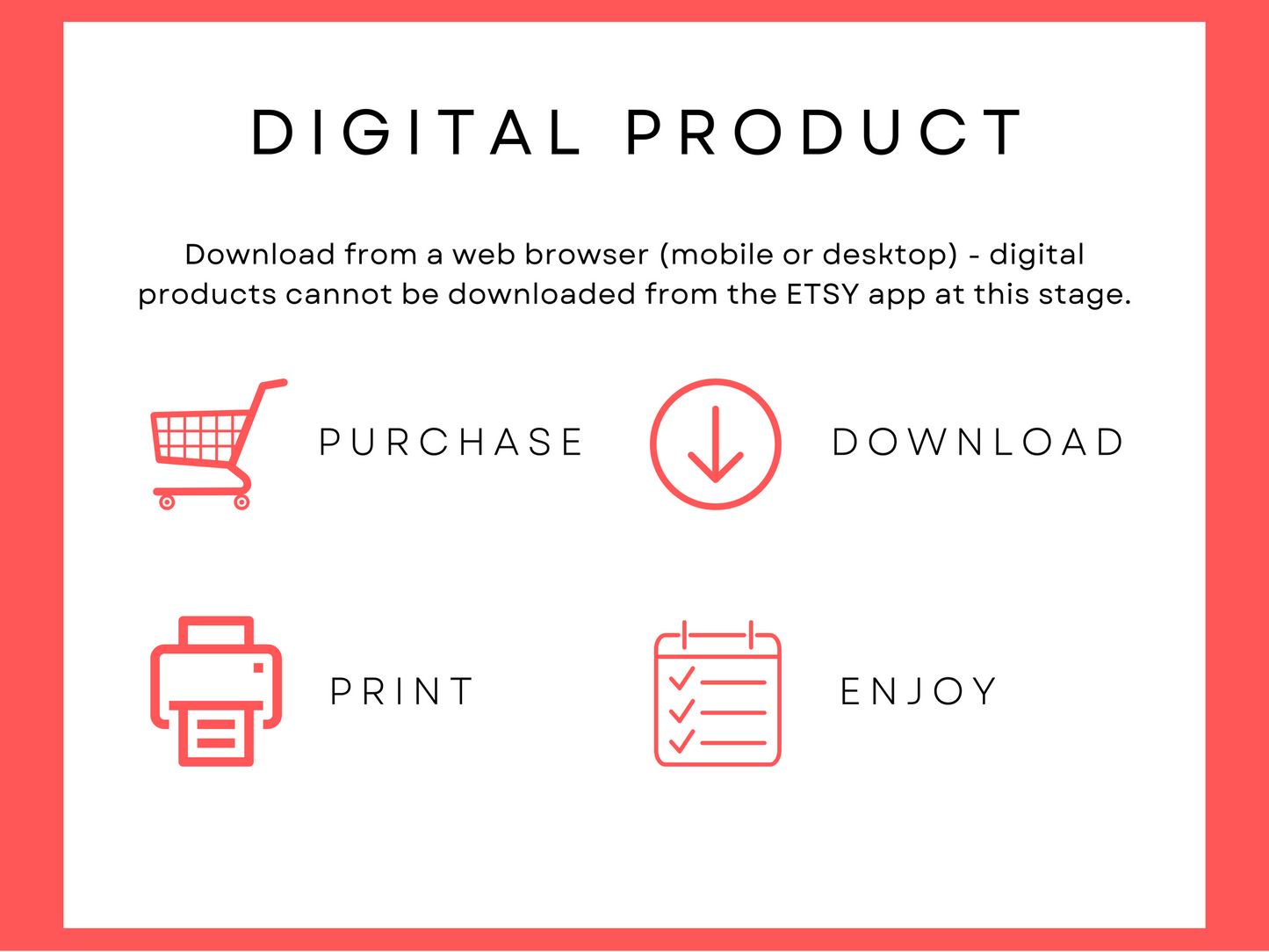 DIGITAL PRODUCT

Download from a web browser (mobile or desktop) - digital products cannot be downloaded from the ETSY app at this stage.

PURCHASE

DOWNLOAD

PRINT

ENJOY